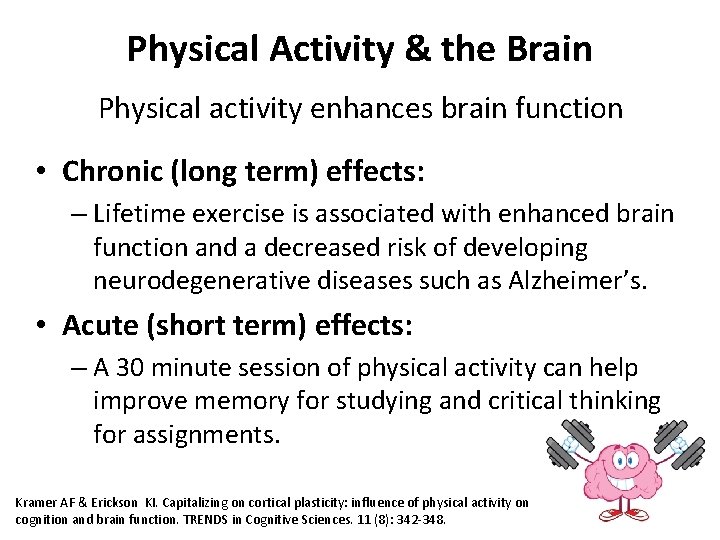 Physical Activity & the Brain

Physical activity enhances brain function

• Chronic (long term) effects:

– Lifetime exercise is associated with enhanced brain function and a decreased risk of developing neurodegenerative diseases such as Alzheimer's.

• Acute (short term) effects:

– A 30 minute session of physical activity can help improve memory for studying and critical thinking for assignments.

Kramer AF & Erickson KI. Capitalizing on cortical plasticity: influence of physical activity on cognition and brain function. TRENDS in Cognitive Sciences. 11 (8): 342-348.